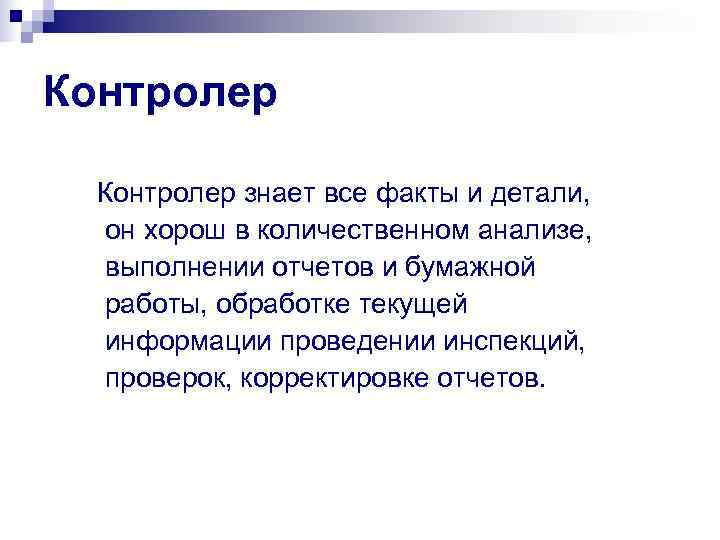 Контролер

Контролер знает все факты и детали, он хорош в количественном анализе, выполнении отчетов и бумажной работы, обработке текущей информации проведении инспекций, проверок, корректировке отчетов.